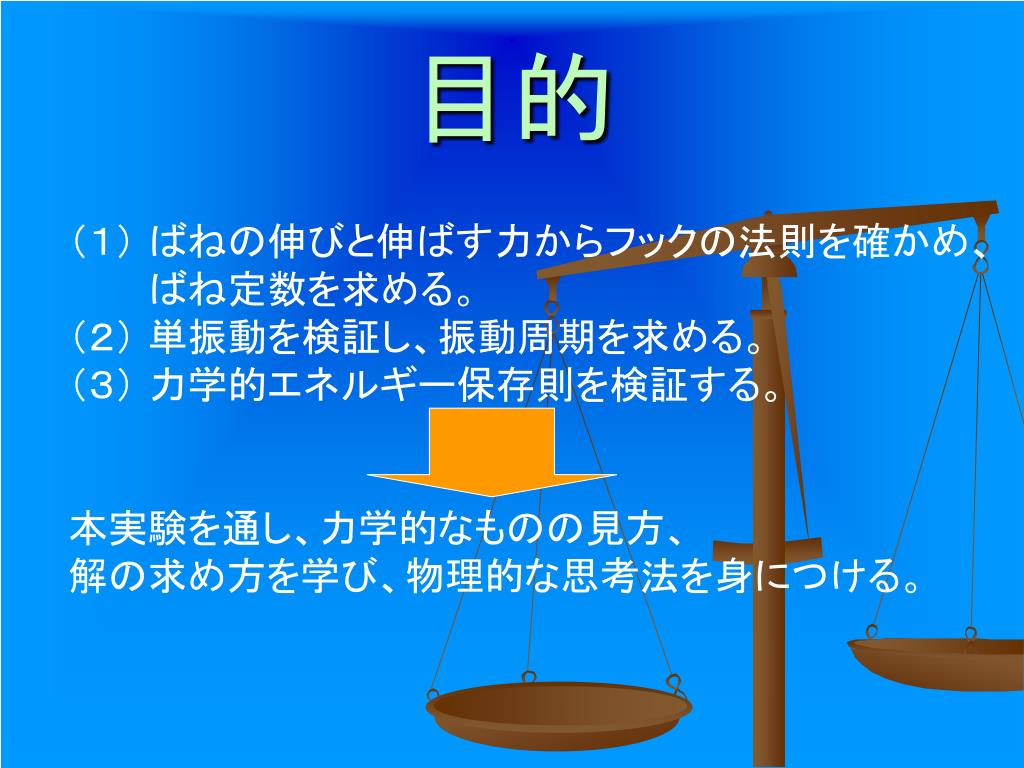 目的

（1）ばねの伸びと伸ばす力からフックの法則を確かめ、ばね定数を求める。
（2）単振動を検証し、振動周期を求める。
（3）力学的エネルギー保存則を検証する。

本実験を通し、力学的なものの見方、
解の求め方を学び、物理的な思考法を身につける。